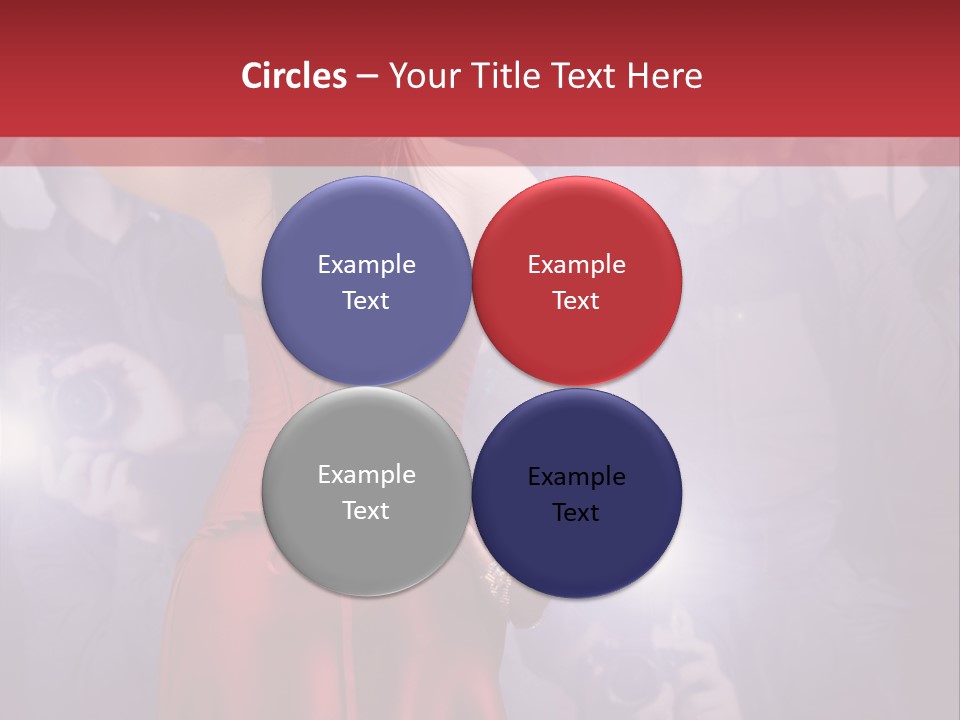 Circles – Your Title Text Here

Example Text

Example Text

Example Text

Example Text